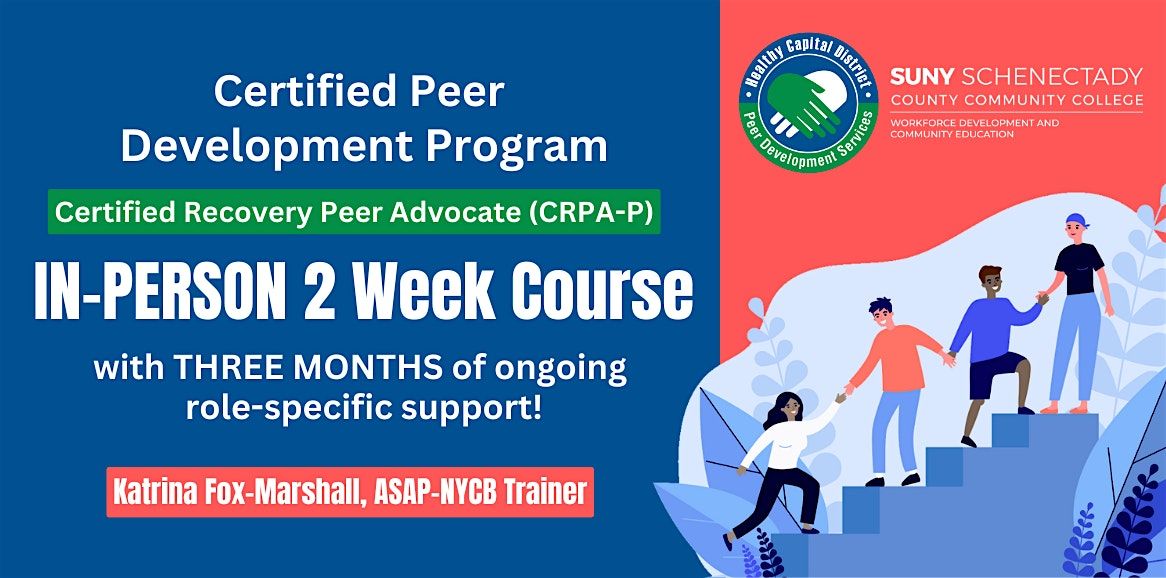 Certified Peer Development Program

Certified Recovery Peer Advocate (CRPA-P)

IN-PERSON 2 Week Course

with THREE MONTHS of ongoing role-specific support!

Katrina Fox-Marshall, ASAP-NYCB Trainer

Healthy Capital District

Peer Development Services

SUNY SCHENECTADY COUNTY COMMUNITY COLLEGE

WORKFORCE DEVELOPMENT AND COMMUNITY EDUCATION